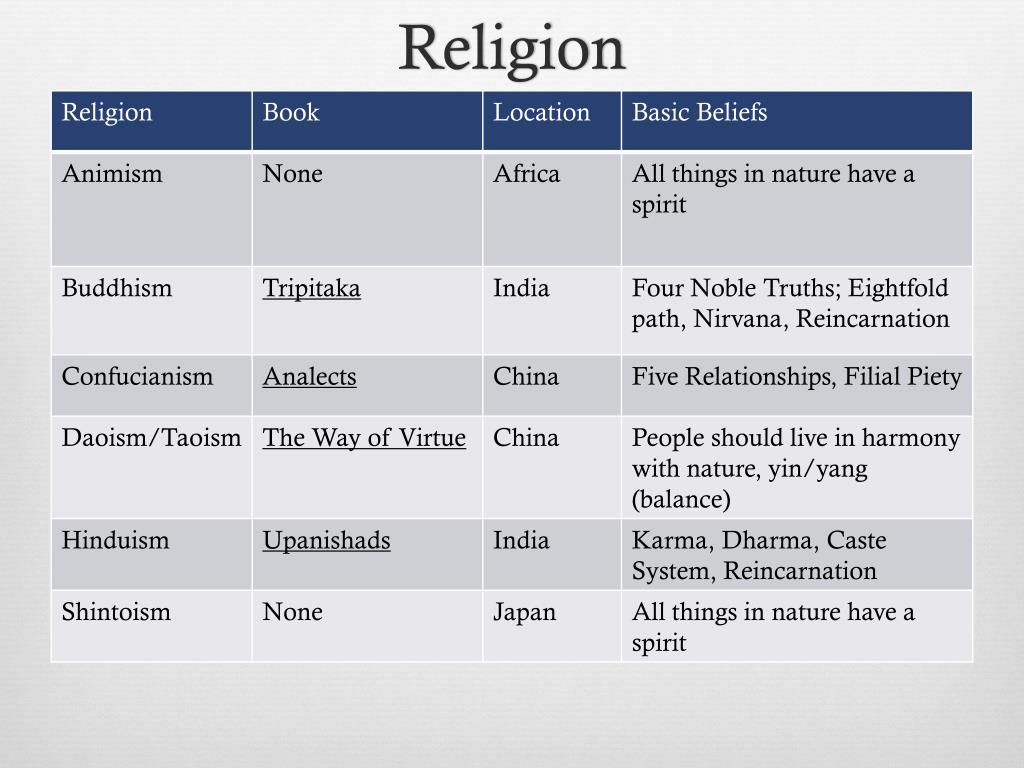 Religion

| Religion | Book | Location | Basic Beliefs |
|---|---|---|---|
| Animism | None | Africa | All things in nature have a spirit |
| Buddhism | Tripitaka | India | Four Noble Truths; Eightfold path, Nirvana, Reincarnation |
| Confucianism | Analects | China | Five Relationships, Filial Piety |
| Daoism/Taoism | The Way of Virtue | China | People should live in harmony with nature, yin/yang (balance) |
| Hinduism | Upanishads | India | Karma, Dharma, Caste System, Reincarnation |
| Shintoism | None | Japan | All things in nature have a spirit |